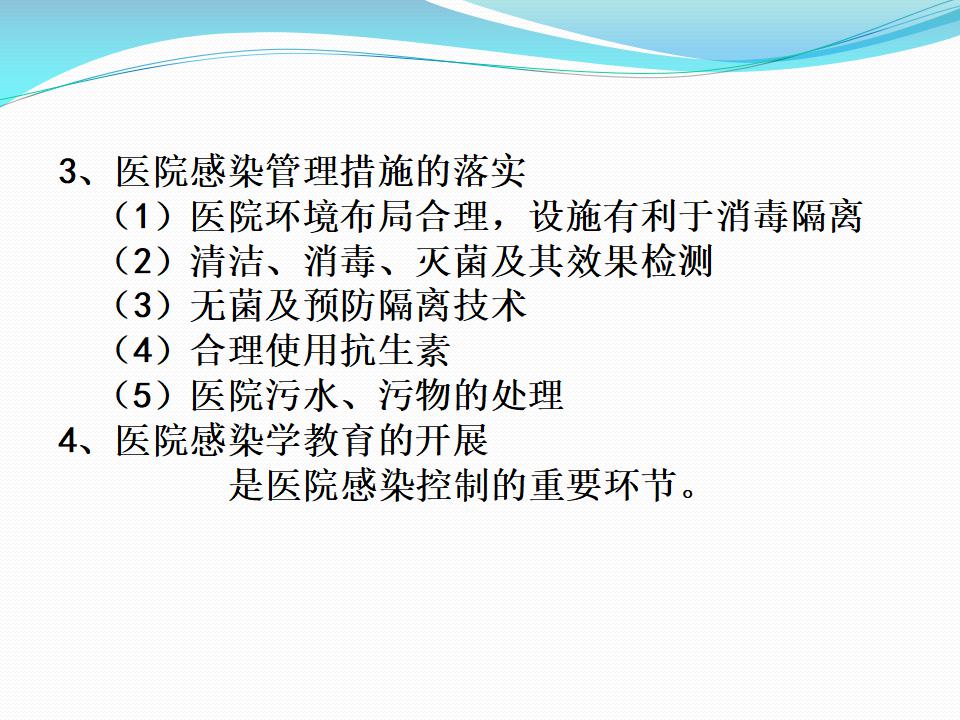 3、医院感染管理措施的落实

（1）医院环境布局合理，设施有利于消毒隔离

（2）清洁、消毒、灭菌及其效果检测

（3）无菌及预防隔离技术

（4）合理使用抗生素

（5）医院污水、污物的处理

4、医院感染学教育的开展

是医院感染控制的重要环节。